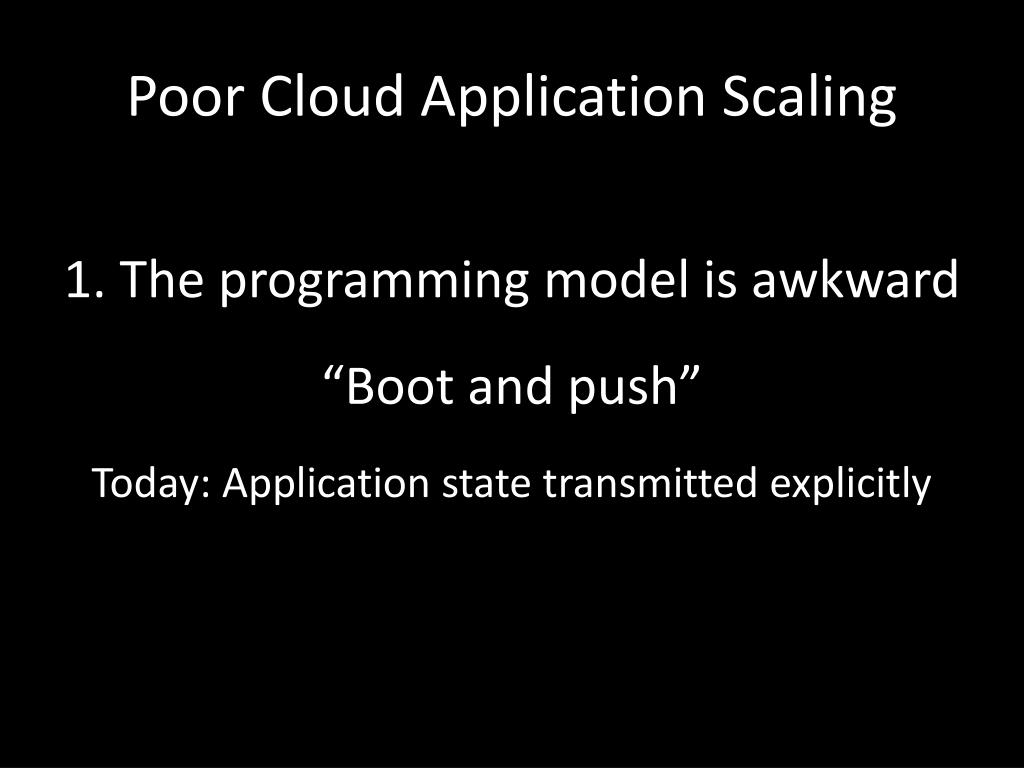 Poor Cloud Application Scaling

1. The programming model is awkward

“Boot and push”

Today: Application state transmitted explicitly